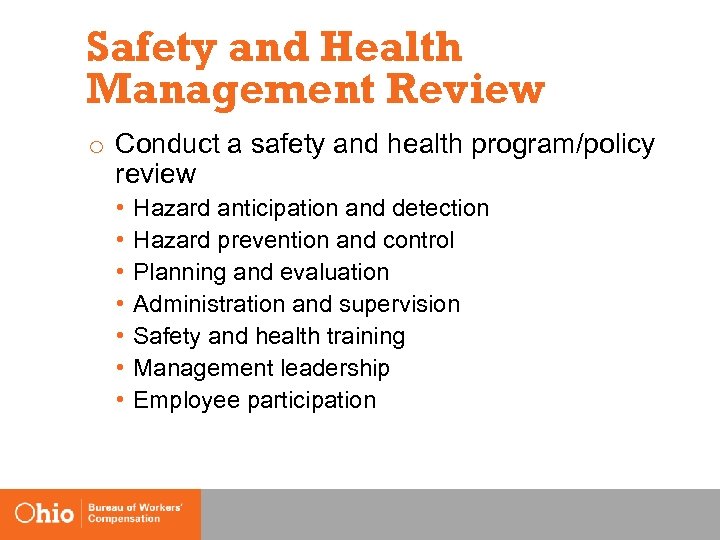 Safety and Health Management Review

o Conduct a safety and health program/policy review

• Hazard anticipation and detection
• Hazard prevention and control
• Planning and evaluation
• Administration and supervision
• Safety and health training
• Management leadership
• Employee participation

Ohio | Bureau of Workers' Compensation